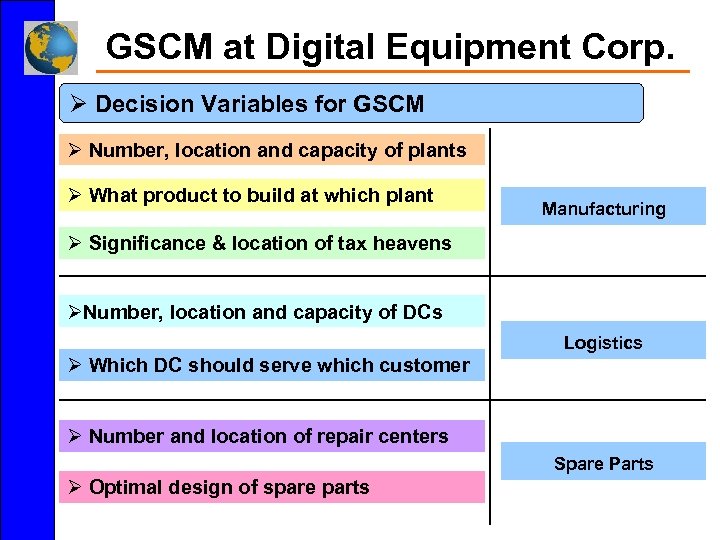 GSCM at Digital Equipment Corp.

➢ Decision Variables for GSCM

➢ Number, location and capacity of plants

➢ What product to build at which plant

➢ Significance & location of tax heavens

Manufacturing

➢Number, location and capacity of DCs

➢ Which DC should serve which customer

Logistics

➢ Number and location of repair centers

➢ Optimal design of spare parts

Spare Parts